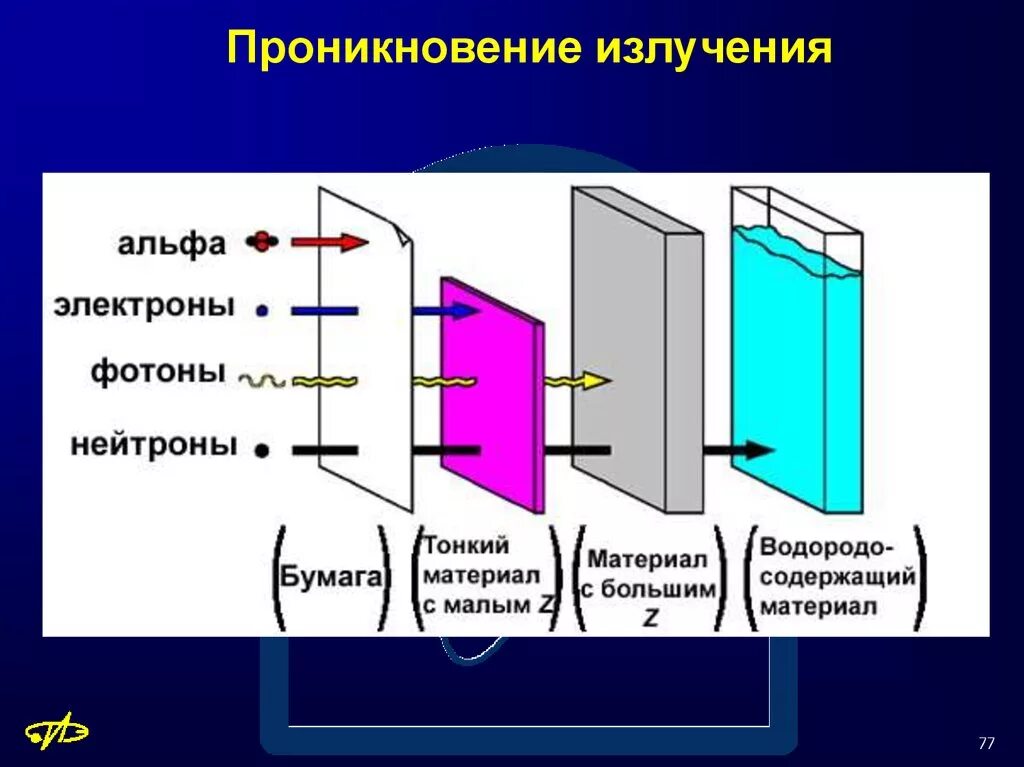 Проникновение излучения

альфа

электроны

фотоны

нейтроны

Бумага

Тонкий материал с малым Z

Материал с большим Z

Водородо-содержащий материал

77